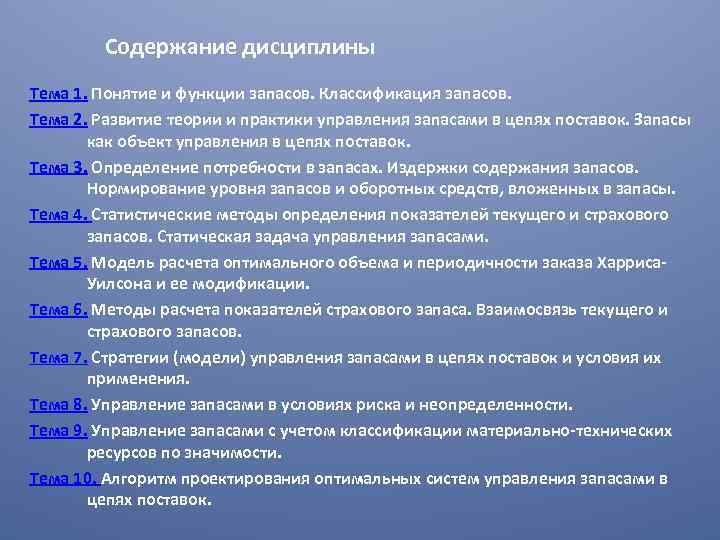 Содержание дисциплины

Тема 1. Понятие и функции запасов. Классификация запасов.

Тема 2. Развитие теории и практики управления запасами в цепях поставок. Запасы как объект управления в цепях поставок.

Тема 3. Определение потребности в запасах. Издержки содержания запасов. Нормирование уровня запасов и оборотных средств, вложенных в запасы.

Тема 4. Статистические методы определения показателей текущего и страхового запасов. Статическая задача управления запасами.

Тема 5. Модель расчета оптимального объема и периодичности заказа Харриса-Уилсона и ее модификации.

Тема 6. Методы расчета показателей страхового запаса. Взаимосвязь текущего и страхового запасов.

Тема 7. Стратегии (модели) управления запасами в цепях поставок и условия их применения.

Тема 8. Управление запасами в условиях риска и неопределенности.

Тема 9. Управление запасами с учетом классификации материально-технических ресурсов по значимости.

Тема 10. Алгоритм проектирования оптимальных систем управления запасами в цепях поставок.